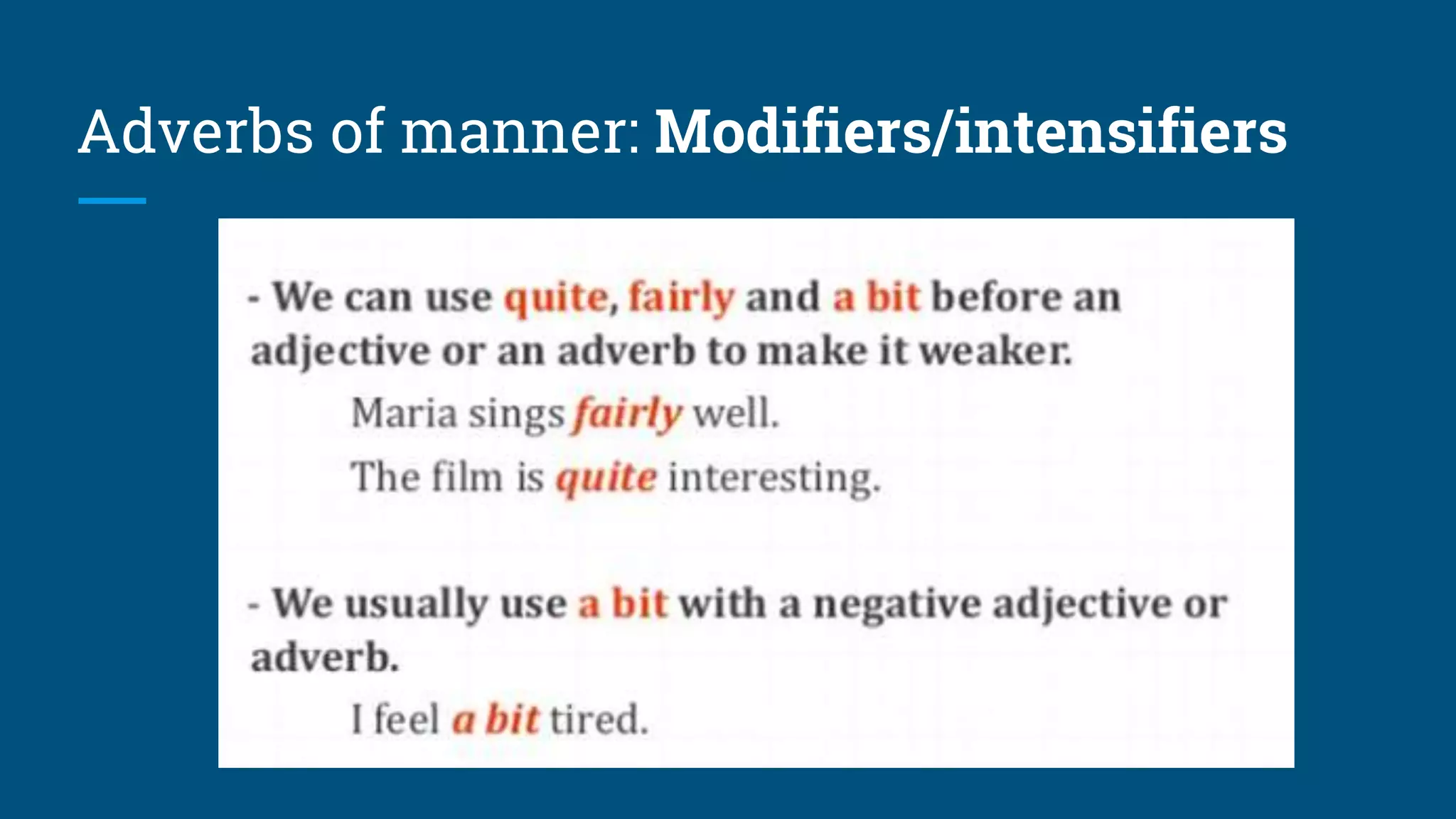 Adverbs of manner: Modifiers/intensifiers

- We can use quite, fairly and a bit before an adjective or an adverb to make it weaker.

Maria sings fairly well.

The film is quite interesting.

- We usually use a bit with a negative adjective or adverb.

I feel a bit tired.